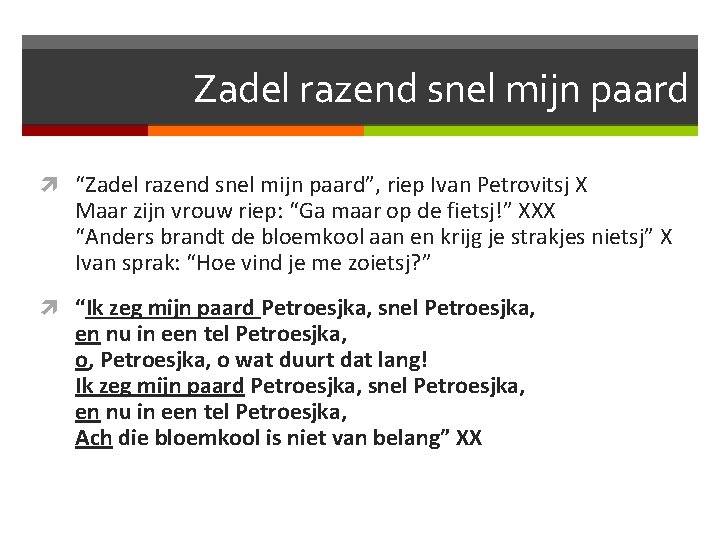 Zadel razend snel mijn paard

“Zadel razend snel mijn paard”, riep Ivan Petrovitsj X
Maar zijn vrouw riep: “Ga maar op de fietsj!” XXX
“Anders brandt de bloemkool aan en krijg je strakjes nietsj” X
Ivan sprak: “Hoe vind je me zoietsj?”

“Ik zeg mijn paard Petroesjka, snel Petroesjka,
en nu in een tel Petroesjka,
o, Petroesjka, o wat duurt dat lang!
Ik zeg mijn paard Petroesjka, snel Petroesjka,
en nu in een tel Petroesjka,
Ach die bloemkool is niet van belang” XX